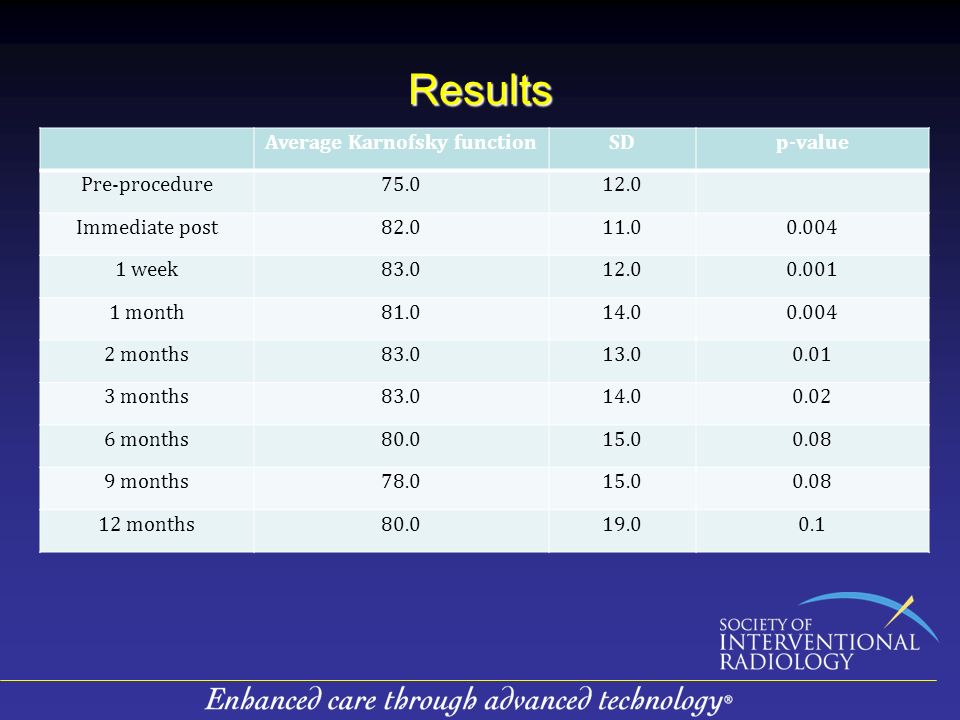 Results

| | Average Karnofsky function | SD | p-value |
|---|---|---|---|
| Pre-procedure | 75.0 | 12.0 | |
| Immediate post | 82.0 | 11.0 | 0.004 |
| 1 week | 83.0 | 12.0 | 0.001 |
| 1 month | 81.0 | 14.0 | 0.004 |
| 2 months | 83.0 | 13.0 | 0.01 |
| 3 months | 83.0 | 14.0 | 0.02 |
| 6 months | 80.0 | 15.0 | 0.08 |
| 9 months | 78.0 | 15.0 | 0.08 |
| 12 months | 80.0 | 19.0 | 0.1 |

SOCIETY OF INTERVENTIONAL RADIOLOGY

Enhanced care through advanced technology®